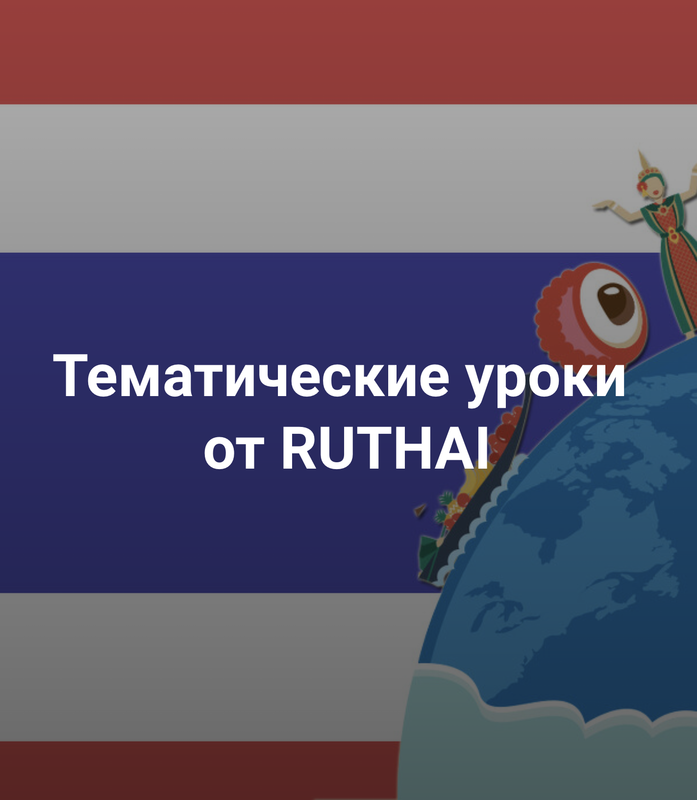 Тематические уроки от RUTHAI